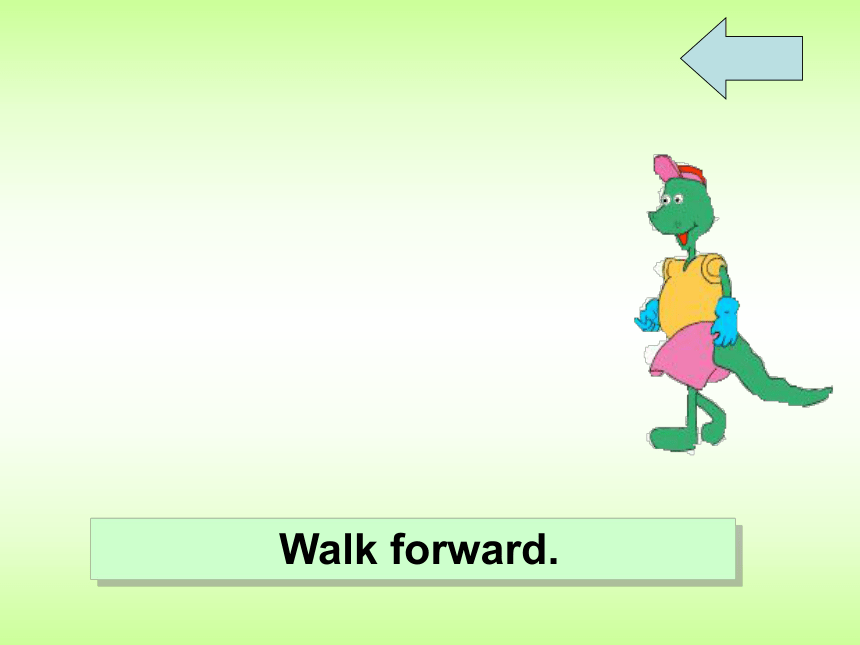 Walk forward.